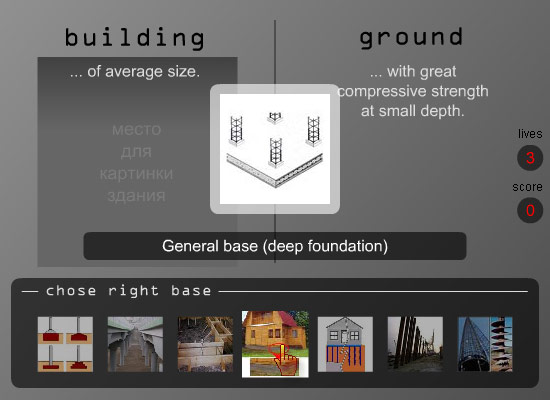 building

... of average size.

место
для
картинки
здания

ground

... with great compressive strength at small depth.

lives
3
score
0

General base (deep foundation)

chose right base